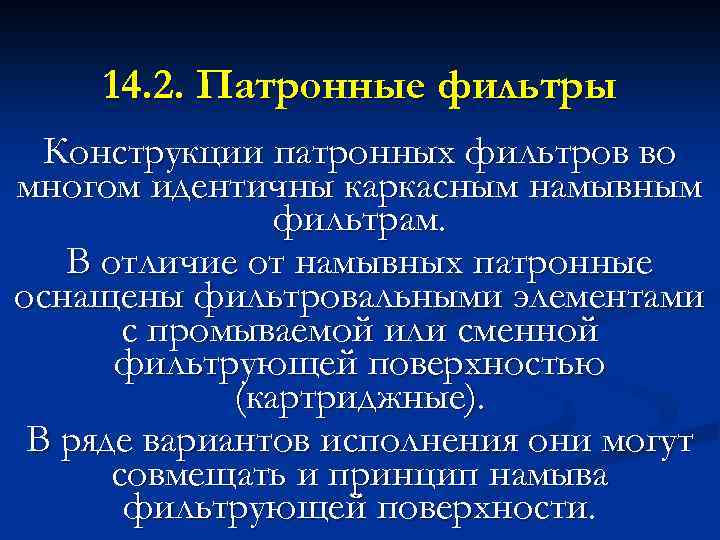 14.2. Патронные фильтры

Конструкции патронных фильтров во многом идентичны каркасным намывным фильтрам.

В отличие от намывных патронные оснащены фильтровальными элементами с промываемой или сменной фильтрующей поверхностью (картриджные).

В ряде вариантов исполнения они могут совмещать и принцип намыва фильтрующей поверхности.